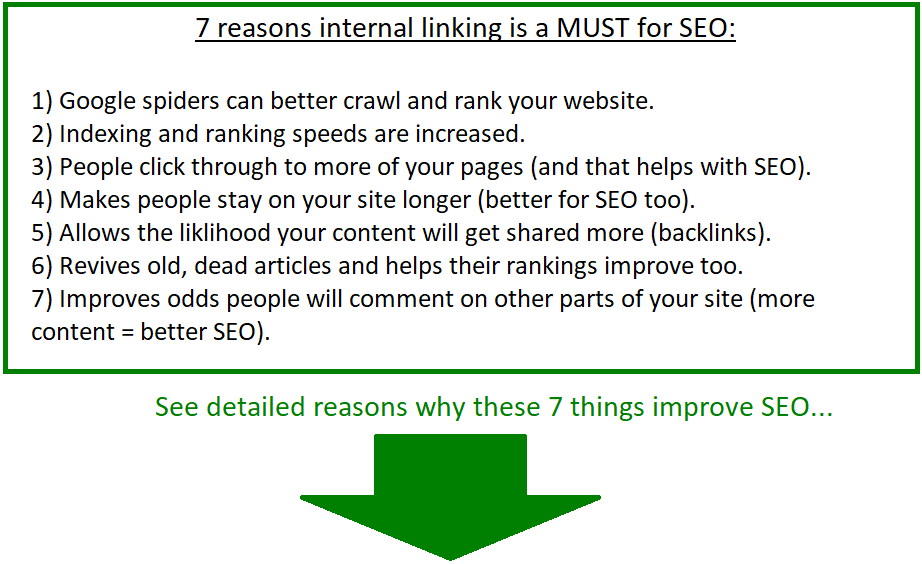 7 reasons internal linking is a MUST for SEO:

1) Google spiders can better crawl and rank your website.
2) Indexing and ranking speeds are increased.
3) People click through to more of your pages (and that helps with SEO).
4) Makes people stay on your site longer (better for SEO too).
5) Allows the liklihood your content will get shared more (backlinks).
6) Revives old, dead articles and helps their rankings improve too.
7) Improves odds people will comment on other parts of your site (more content = better SEO).

See detailed reasons why these 7 things improve SEO...